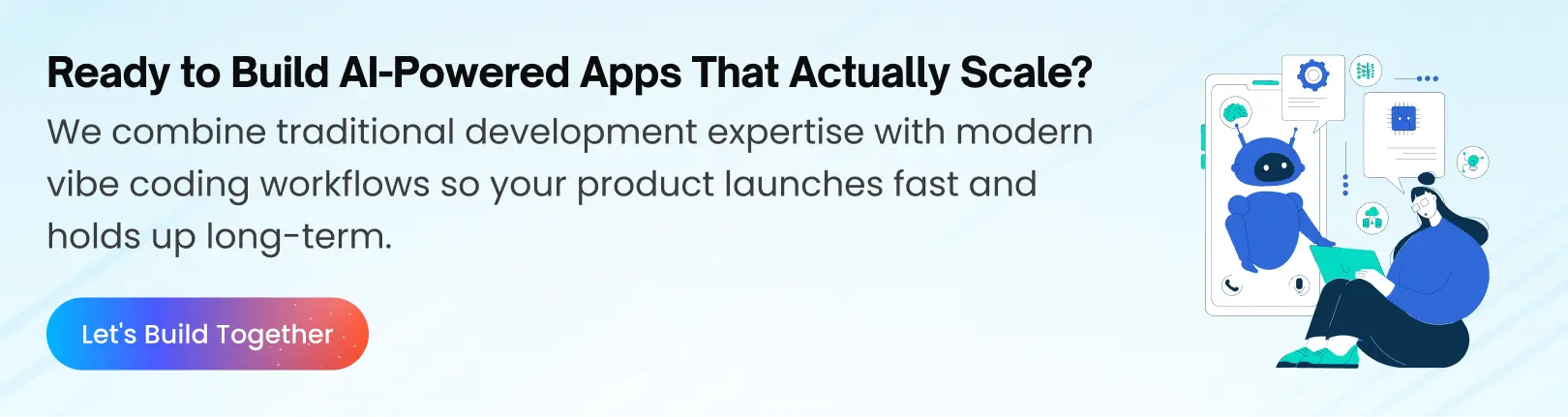 Ready to Build AI-Powered Apps That Actually Scale?

We combine traditional development expertise with modern vibe coding workflows so your product launches fast and holds up long-term.

Let's Build Together